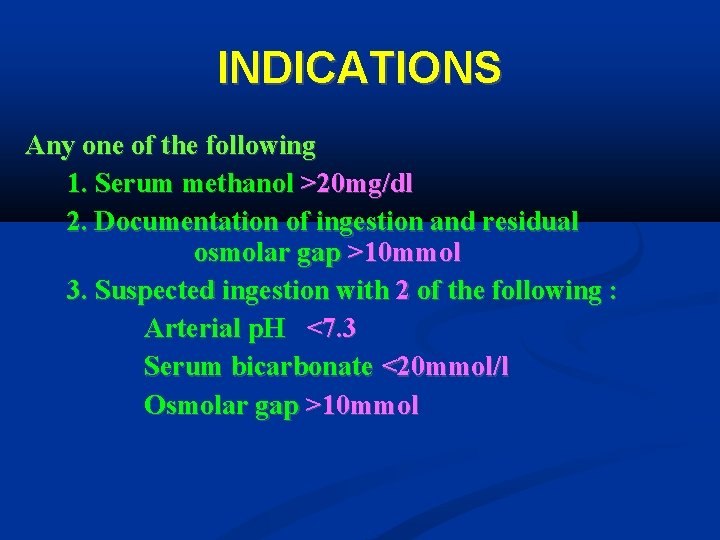 INDICATIONS

Any one of the following

1. Serum methanol >20mg/dl

2. Documentation of ingestion and residual osmolar gap >10mmol

3. Suspected ingestion with 2 of the following :

Arterial pH <7.3

Serum bicarbonate <20mmol/l

Osmolar gap >10mmol